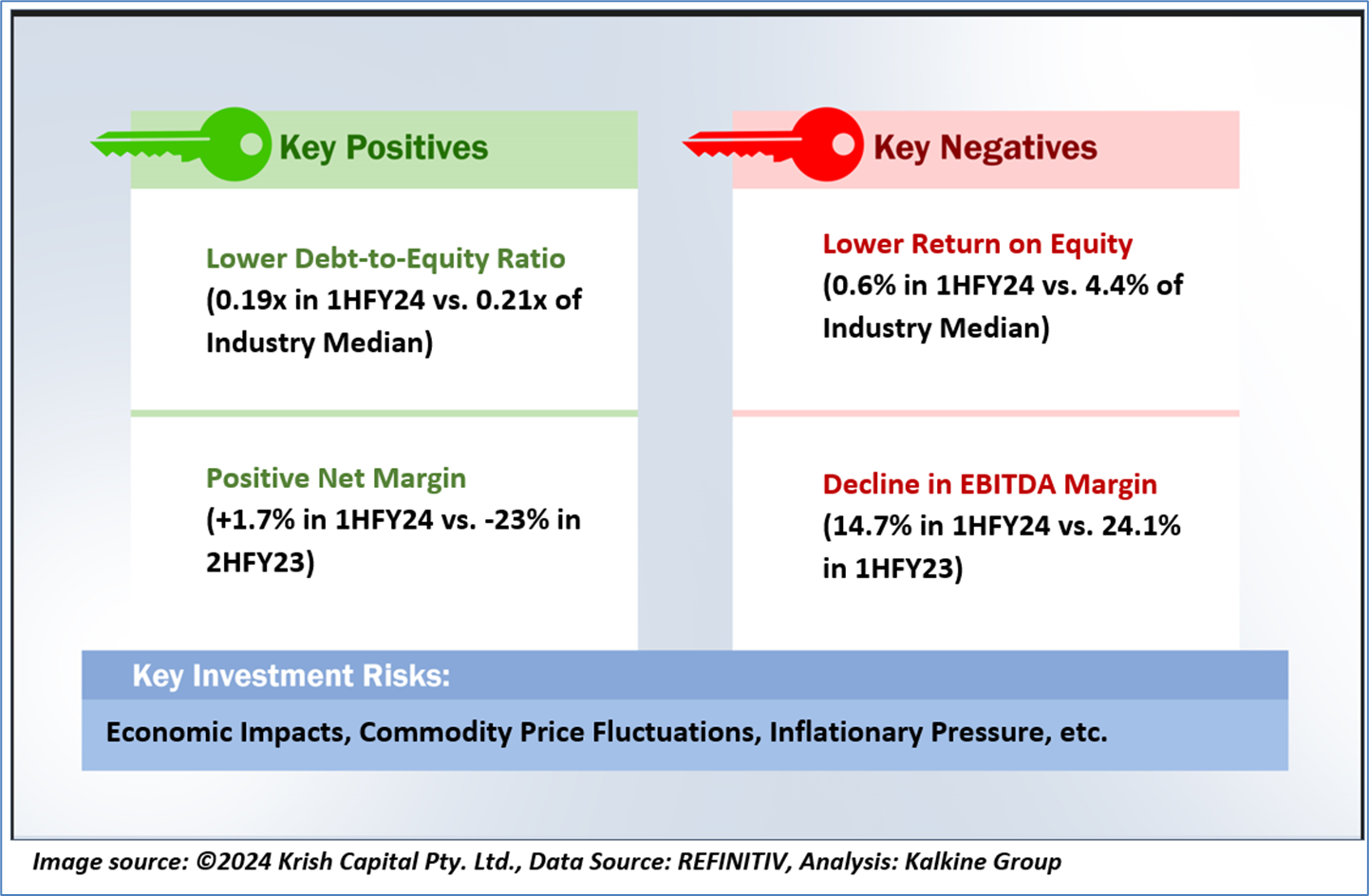 Key Positives

Lower Debt-to-Equity Ratio
(0.19x in 1HFY24 vs. 0.21x of Industry Median)

Positive Net Margin
(+1.7% in 1HFY24 vs. -23% in 2HFY23)

Key Negatives

Lower Return on Equity
(0.6% in 1HFY24 vs. 4.4% of Industry Median)

Decline in EBITDA Margin
(14.7% in 1HFY24 vs. 24.1% in 1HFY23)

Key Investment Risks:

Economic Impacts, Commodity Price Fluctuations, Inflationary Pressure, etc.

Image source: ©2024 Krish Capital Pty. Ltd., Data Source: REFINITIV, Analysis: Kalkine Group